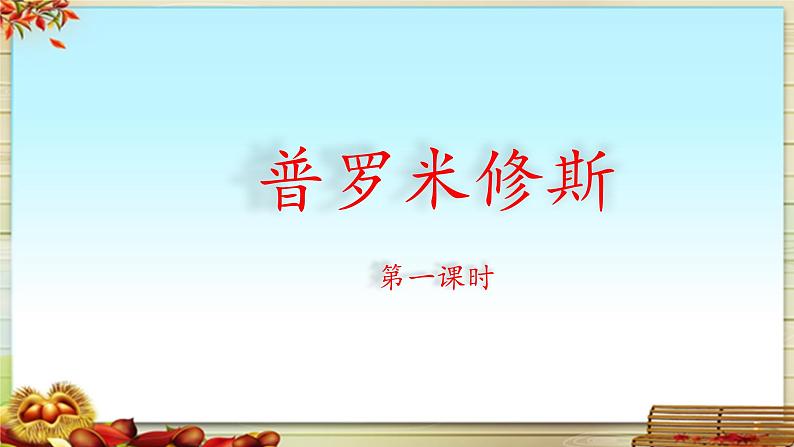 普罗米修斯

第一课时